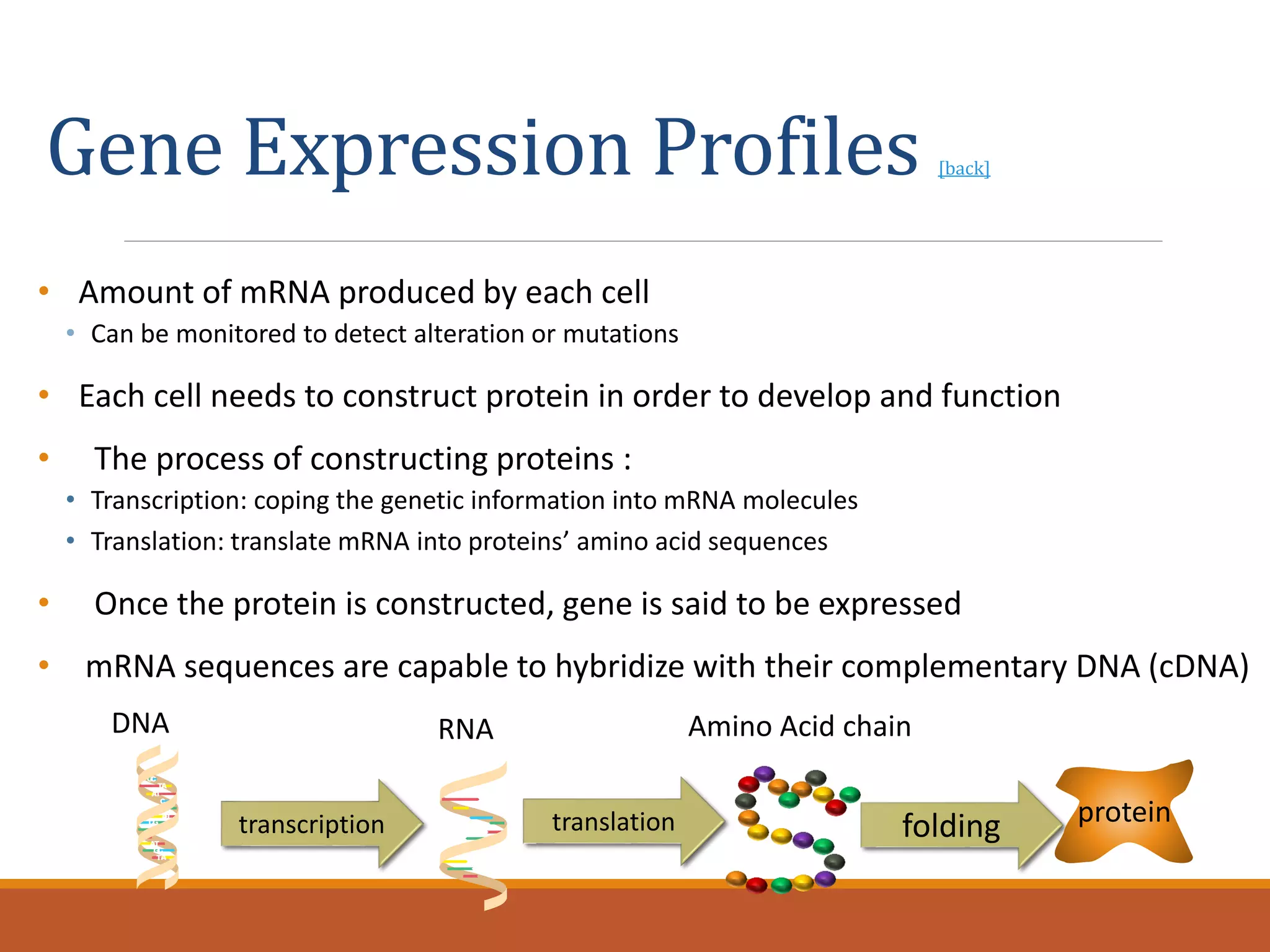 Gene Expression Profiles [back]

• Amount of mRNA produced by each cell
  • Can be monitored to detect alteration or mutations

• Each cell needs to construct protein in order to develop and function

• The process of constructing proteins :
  • Transcription: coping the genetic information into mRNA molecules
  • Translation: translate mRNA into proteins’ amino acid sequences

• Once the protein is constructed, gene is said to be expressed

• mRNA sequences are capable to hybridize with their complementary DNA (cDNA)

DNA

transcription

RNA

translation

Amino Acid chain

folding

protein